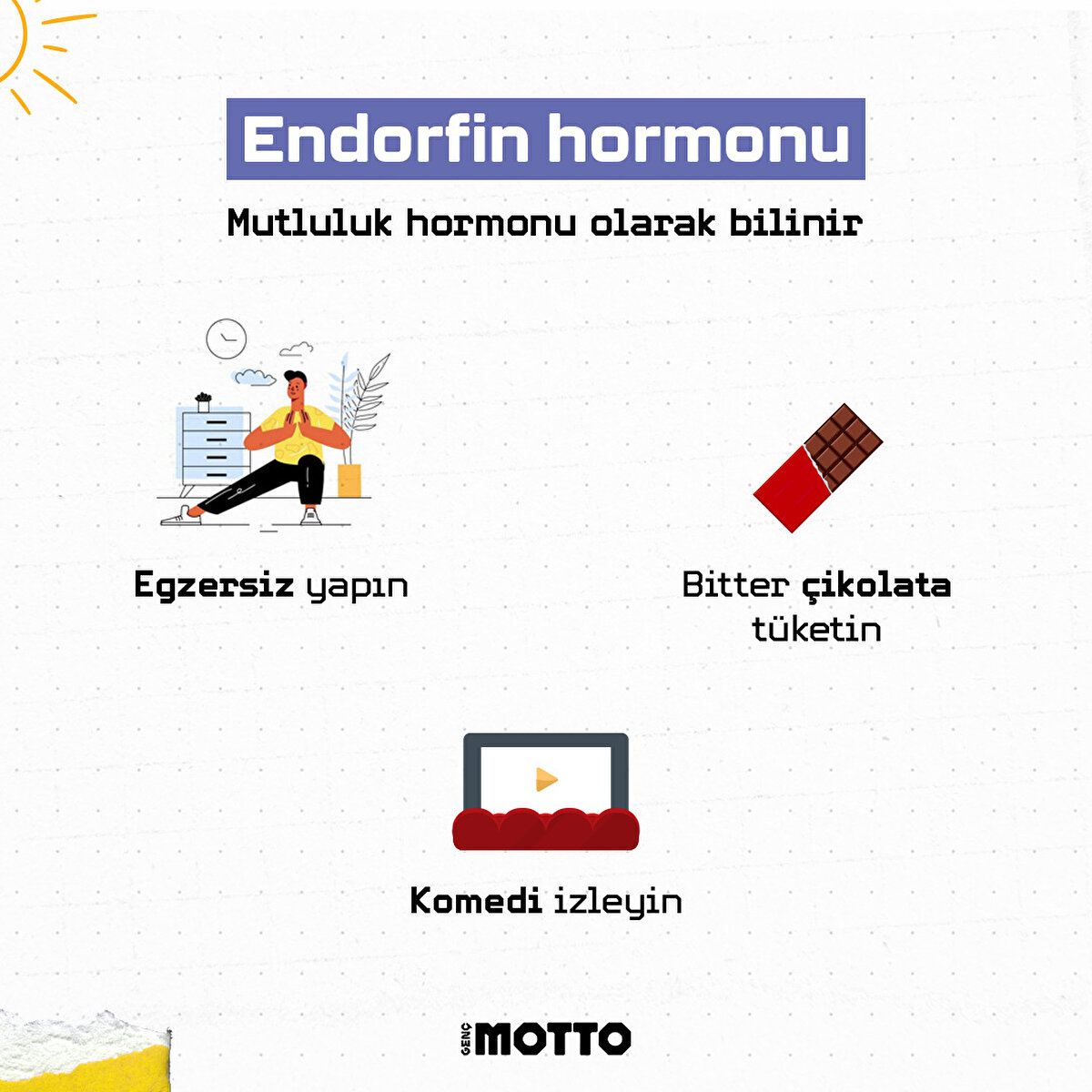 Endorfin hormonu

Mutluluk hormonu olarak bilinir

Egzersiz yapın

Bitter çikolata tüketin

Komedi izleyin

GENÇ MOTTO